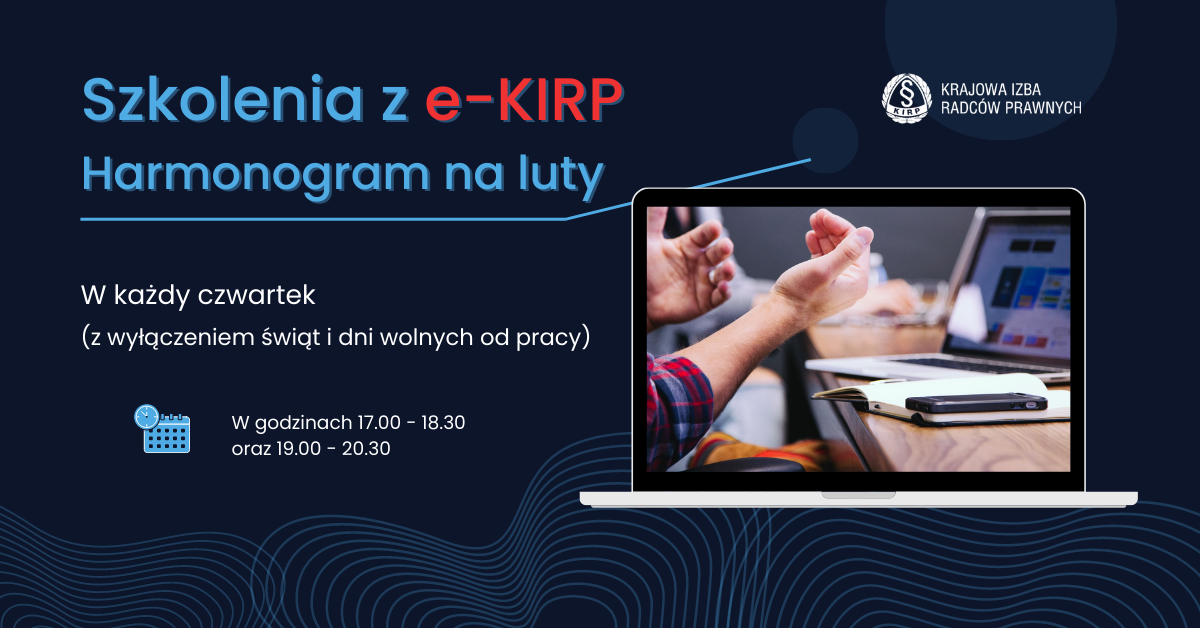 Szkolenia z e-KIRP
Harmonogram na luty

§ KIRP
KRAJOWA IZBA
RADCÓW PRAWNYCH

W każdy czwartek
(z wyłączeniem świąt i dni wolnych od pracy)

W godzinach 17.00 - 18.30
oraz 19.00 - 20.30